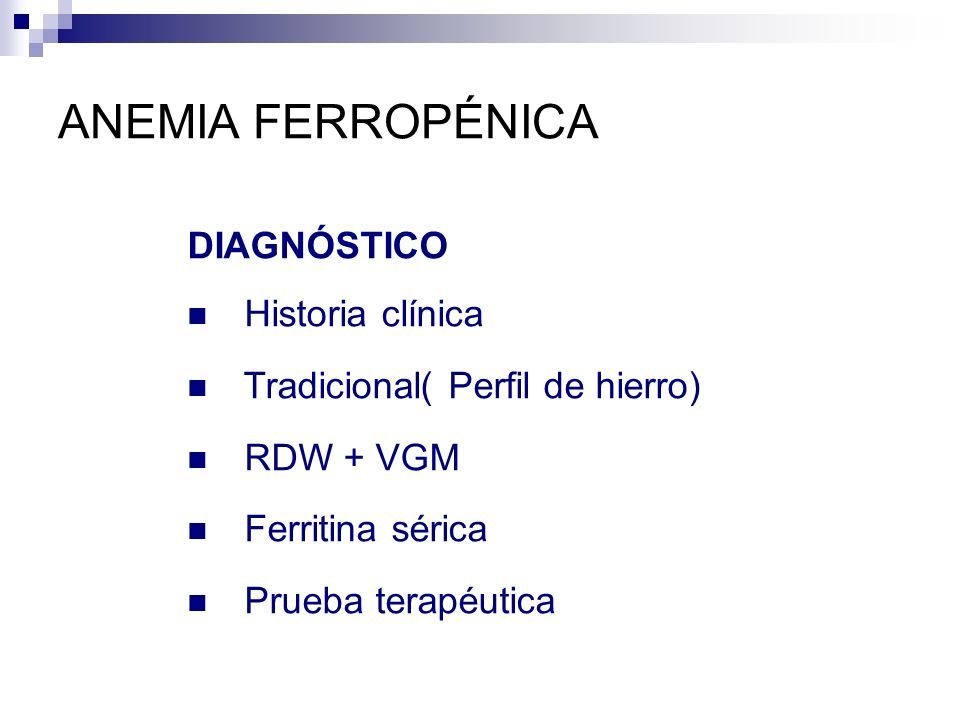 ANEMIA FERROPÉNICA

DIAGNÓSTICO

- Historia clínica
- Tradicional( Perfil de hierro)
- RDW + VGM
- Ferritina sérica
- Prueba terapéutica